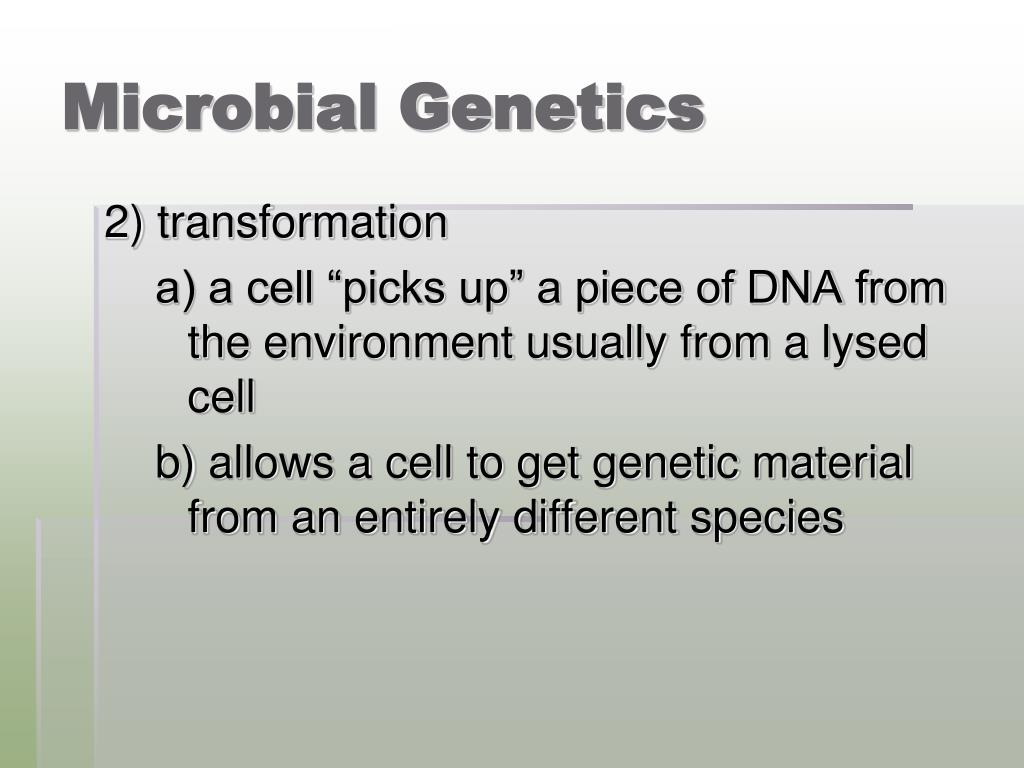 Microbial Genetics

2) transformation

a) a cell “picks up” a piece of DNA from the environment usually from a lysed cell

b) allows a cell to get genetic material from an entirely different species